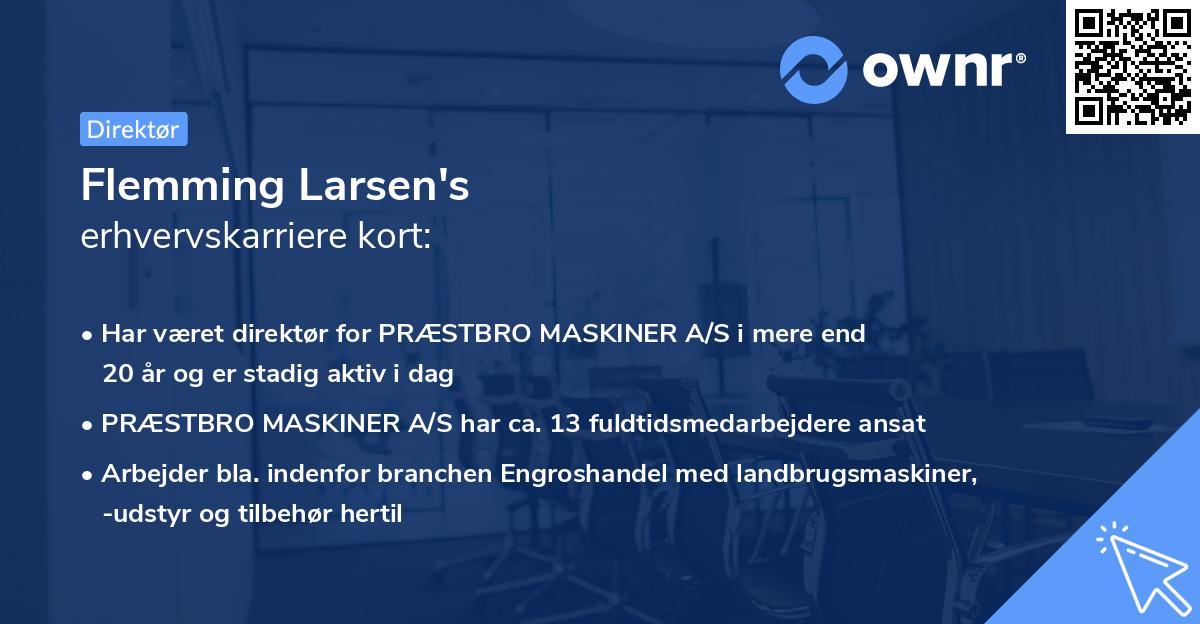 ownr®

Direktør

Flemming Larsen's
erhvervskarriere kort:

• Har været direktør for PRÆSTBRO MASKINER A/S i mere end 20 år og er stadig aktiv i dag
• PRÆSTBRO MASKINER A/S har ca. 13 fuldtidsmedarbejdere ansat
• Arbejder bla. indenfor branchen Engroshandel med landbrugsmaskiner, -udstyr og tilbehør hertil